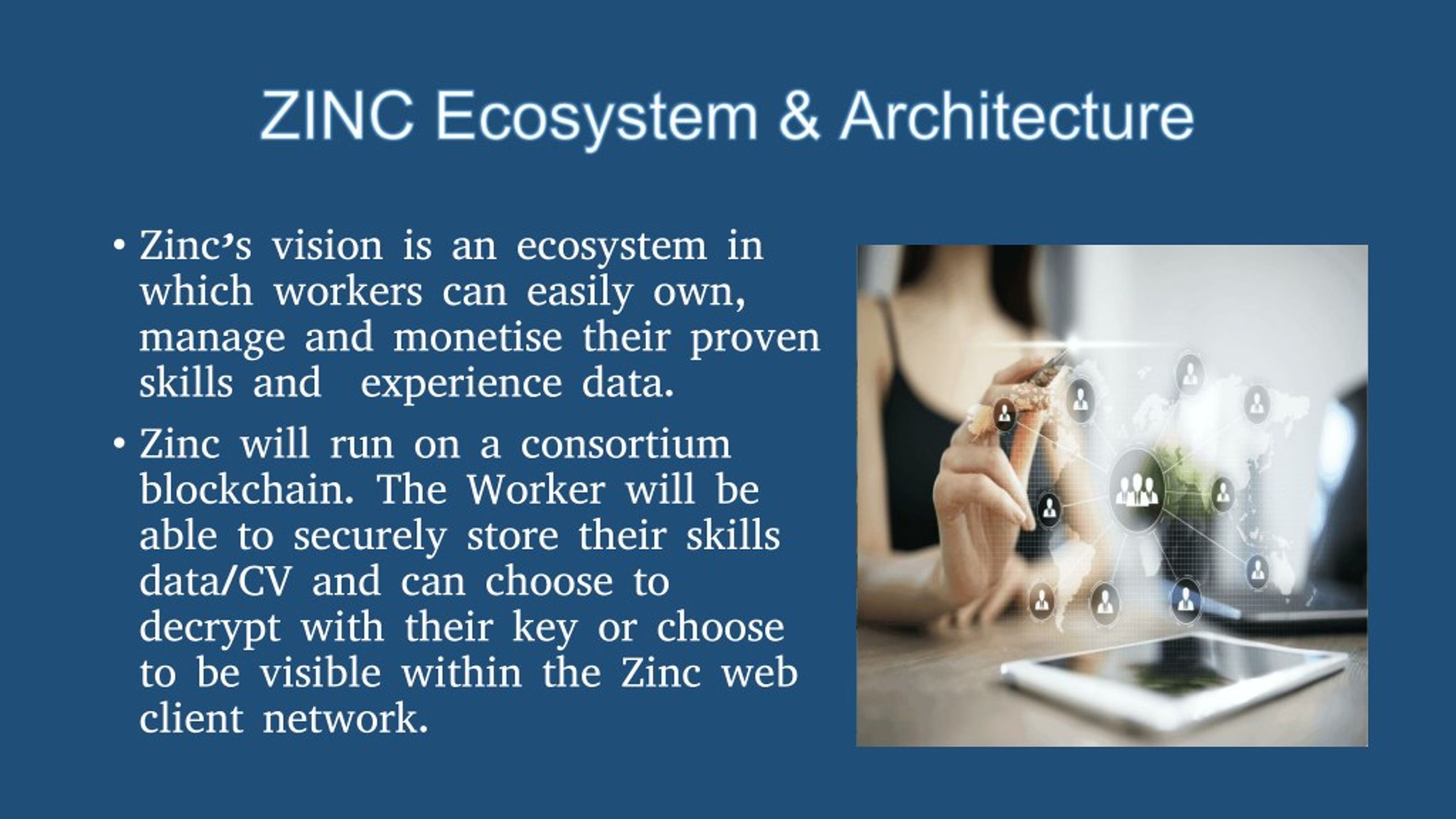 ZINC Ecosystem & Architecture

• Zinc's vision is an ecosystem in which workers can easily own, manage and monetise their proven skills and experience data.

• Zinc will run on a consortium blockchain. The Worker will be able to securely store their skills data/CV and can choose to decrypt with their key or choose to be visible within the Zinc web client network.